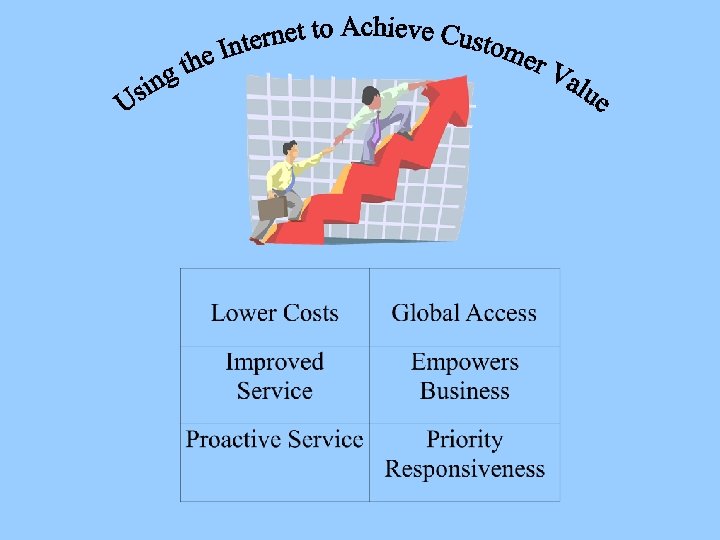 Using the Internet to Achieve Customer Value

| Lower Costs | Global Access |
|---|---|
| Improved Service | Empowers Business |
| Proactive Service | Priority Responsiveness |